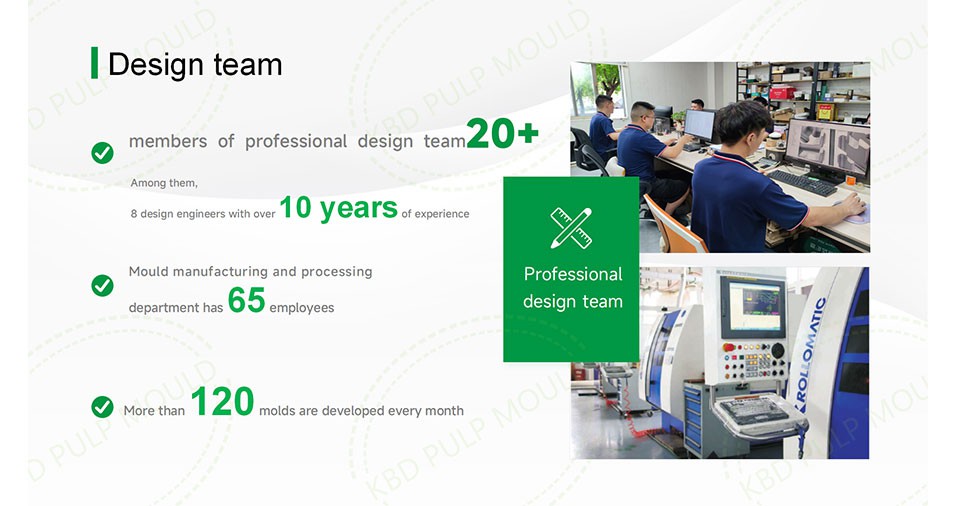 Design team

members of professional design team 20+

Among them,

8 design engineers with over 10 years of experience

Mould manufacturing and processing department has 65 employees

More than 120 molds are developed every month

Professional design team

ROLLOMATIC

KBD PULP MOULD